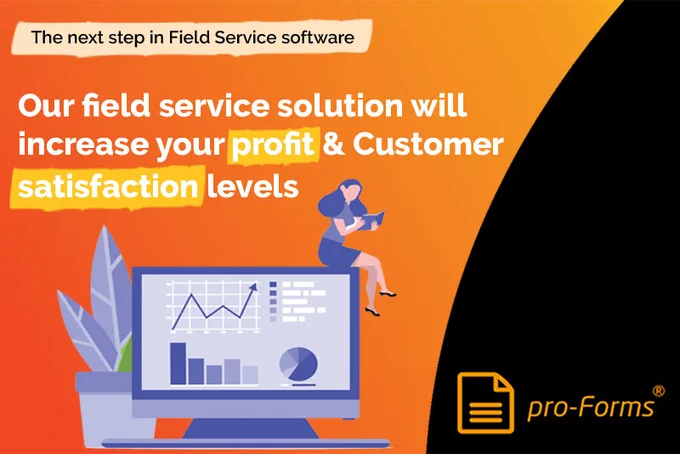 The next step in Field Service software

Our field service solution will increase your profit & Customer satisfaction levels

pro-Forms®